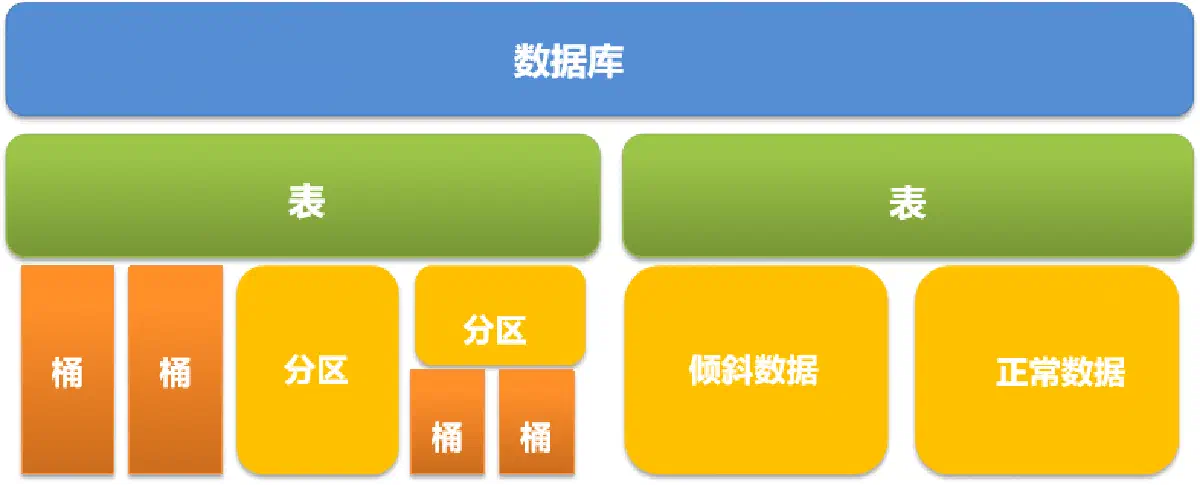 数据库

表

表

桶

桶

分区

分区

桶

桶

倾斜数据

正常数据